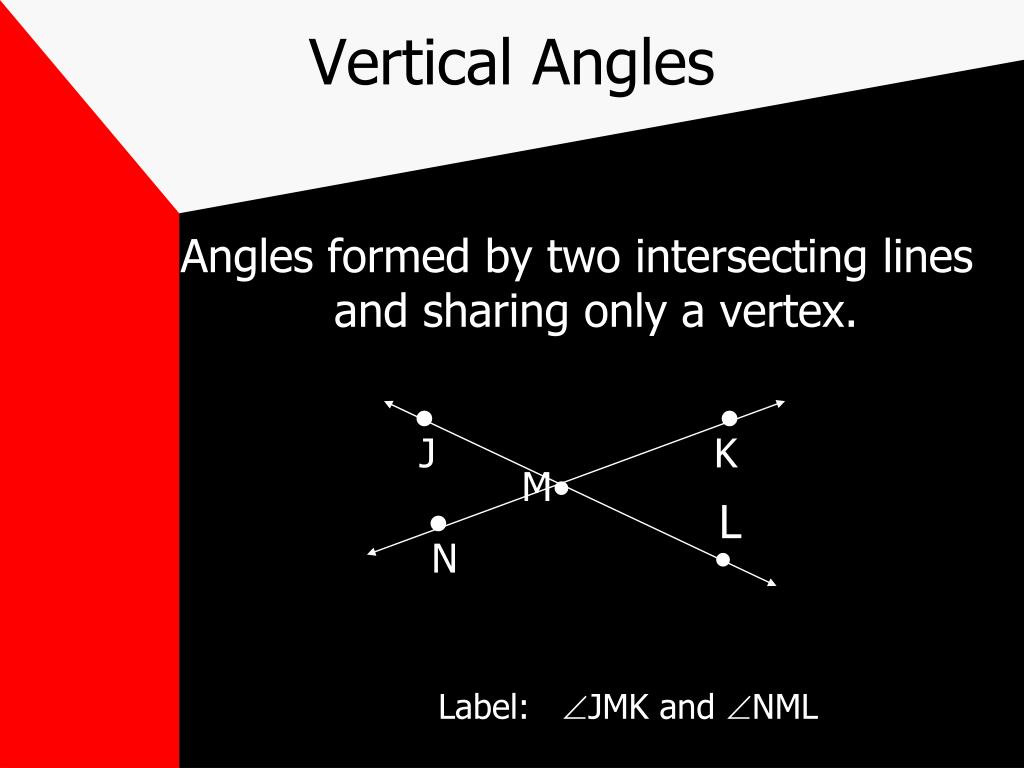 Vertical Angles

Angles formed by two intersecting lines and sharing only a vertex.

J

K

M

L

N

Label: $\angle$JMK and $\angle$NML